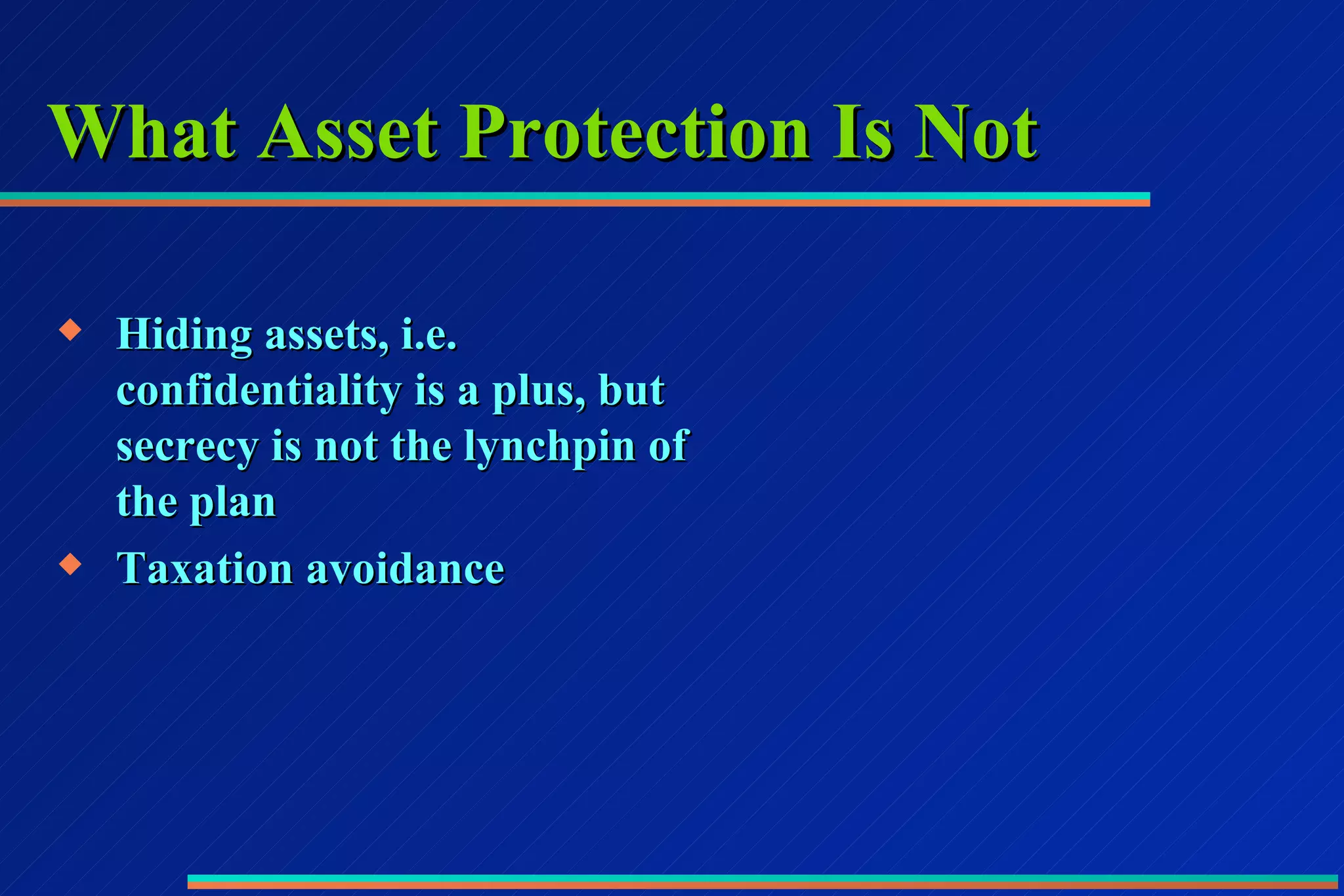 What Asset Protection Is Not

◆ Hiding assets, i.e. confidentiality is a plus, but secrecy is not the lynchpin of the plan

◆ Taxation avoidance